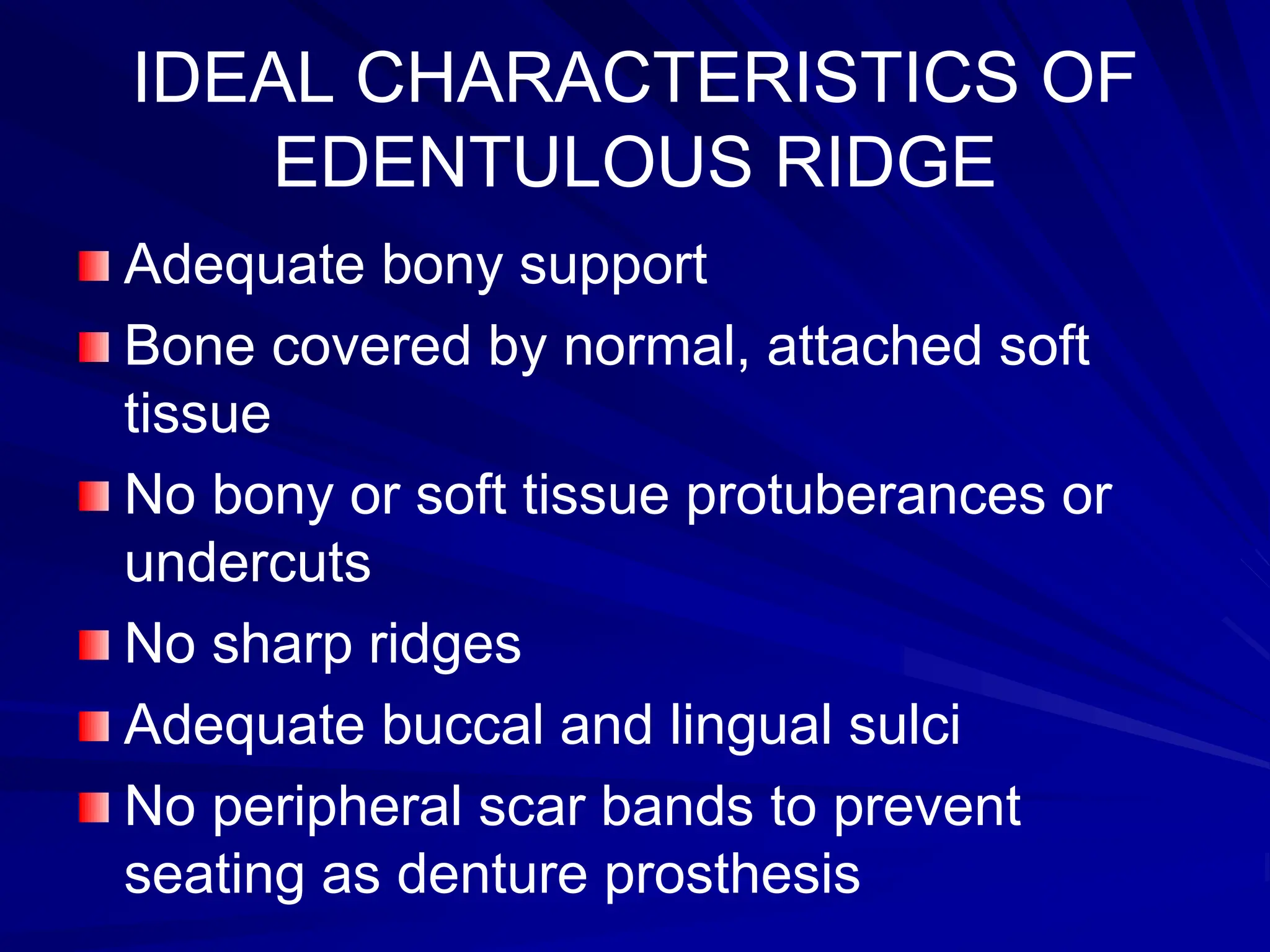 IDEAL CHARACTERISTICS OF EDENTULOUS RIDGE

- Adequate bony support
- Bone covered by normal, attached soft tissue
- No bony or soft tissue protuberances or undercuts
- No sharp ridges
- Adequate buccal and lingual sulci
- No peripheral scar bands to prevent seating as denture prosthesis